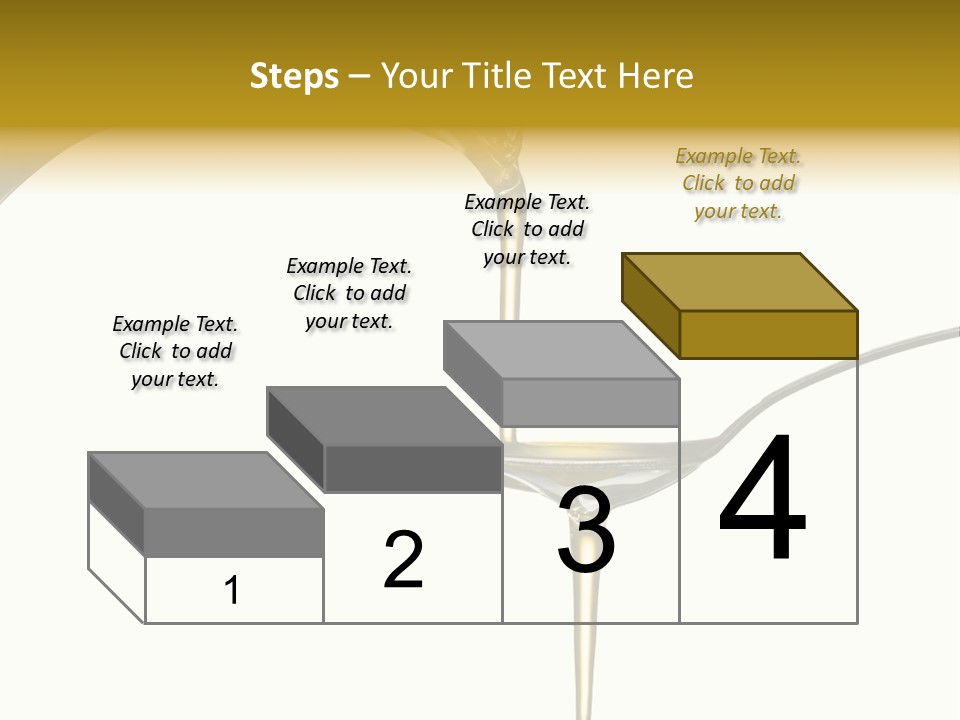 Steps – Your Title Text Here

Example Text. Click to add your text.

Example Text. Click to add your text.

Example Text. Click to add your text.

Example Text. Click to add your text.

1

2

3

4